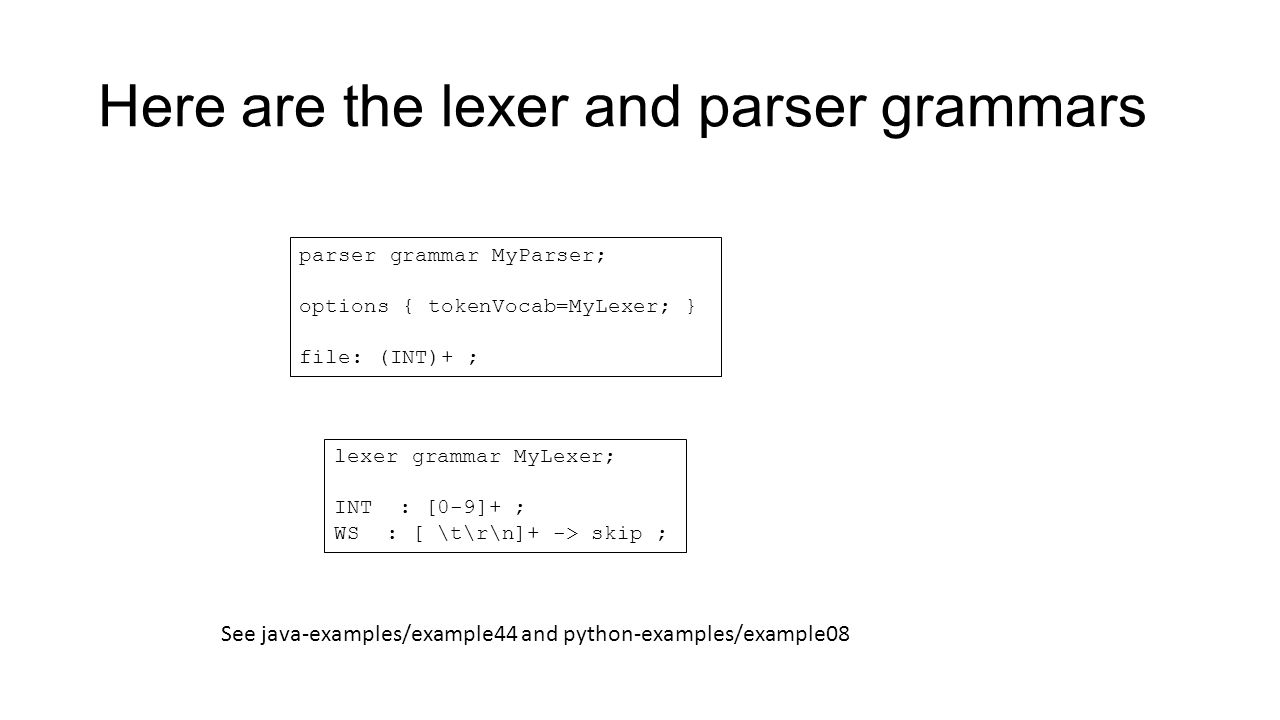 Here are the lexer and parser grammars

parser grammar MyParser;

options { tokenVocab=MyLexer; }

file: (INT)+ ;

lexer grammar MyLexer;

INT  : [0-9]+ ;
WS  : [ \t\r\n]+ -> skip ;

See java-examples/example44 and python-examples/example08